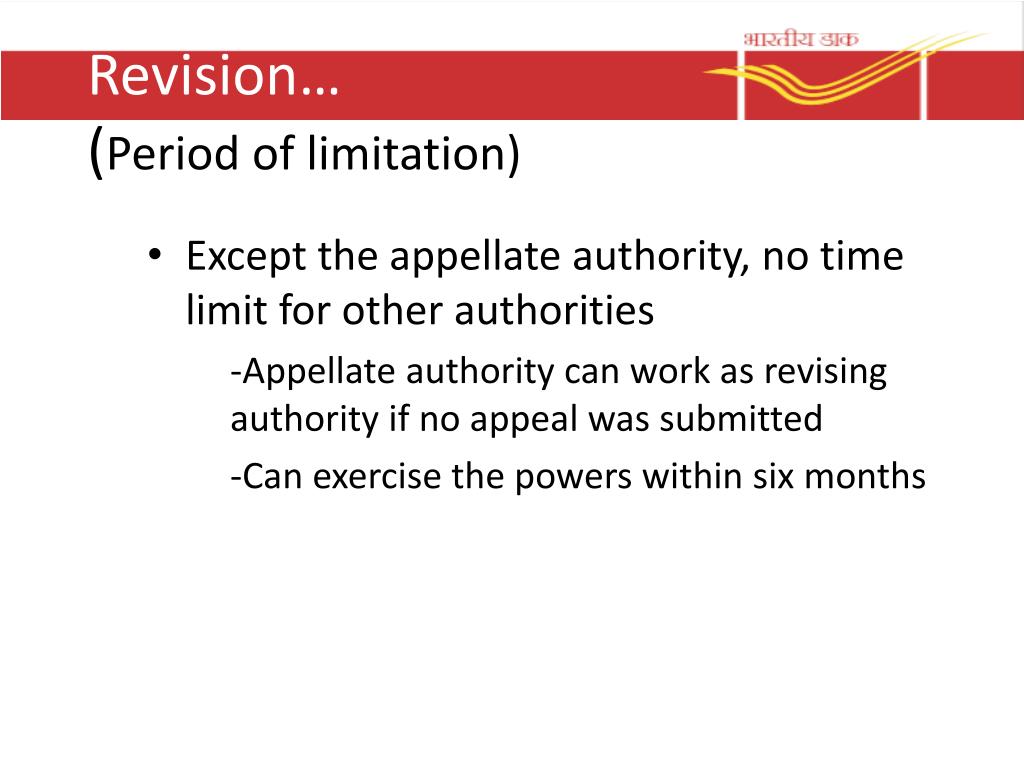 भारतीय डाक

Revision…
(Period of limitation)

• Except the appellate authority, no time limit for other authorities

-Appellate authority can work as revising authority if no appeal was submitted

-Can exercise the powers within six months